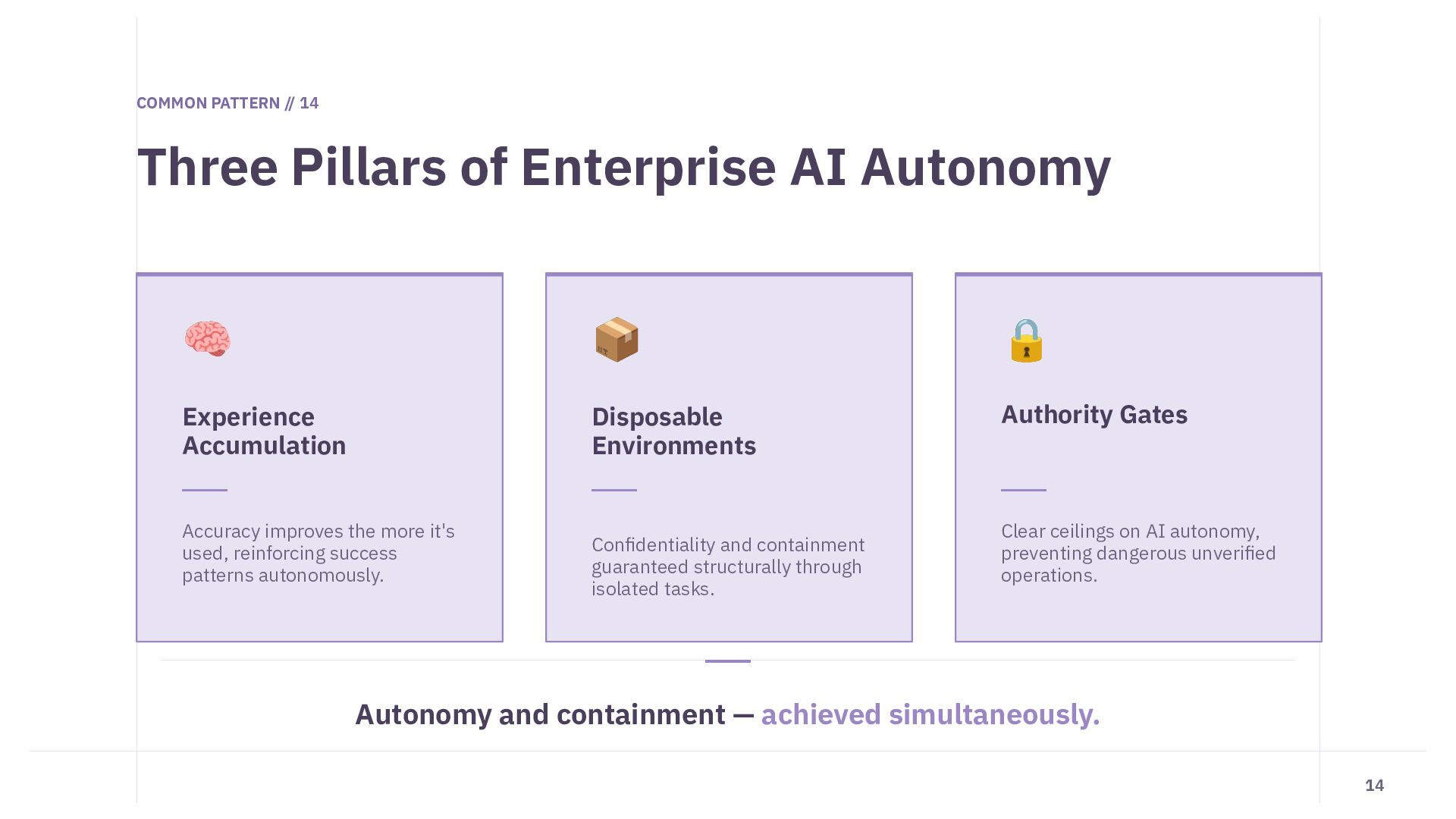 COMMON PATTERN // 14

Three Pillars of Enterprise AI Autonomy

Experience Accumulation

Accuracy improves the more it's used, reinforcing success patterns autonomously.

Disposable Environments

Confidentiality and containment guaranteed structurally through isolated tasks.

Authority Gates

Clear ceilings on AI autonomy, preventing dangerous unverified operations.

Autonomy and containment — achieved simultaneously.

14